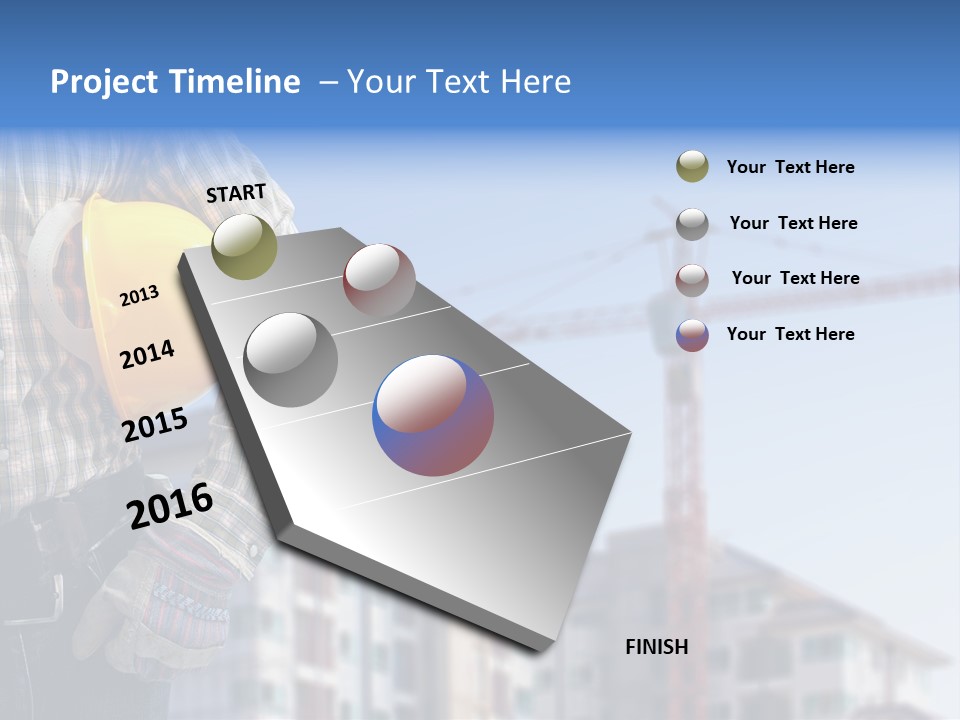 Project Timeline – Your Text Here

START

2013

2014

2015

2016

FINISH

Your Text Here

Your Text Here

Your Text Here

Your Text Here